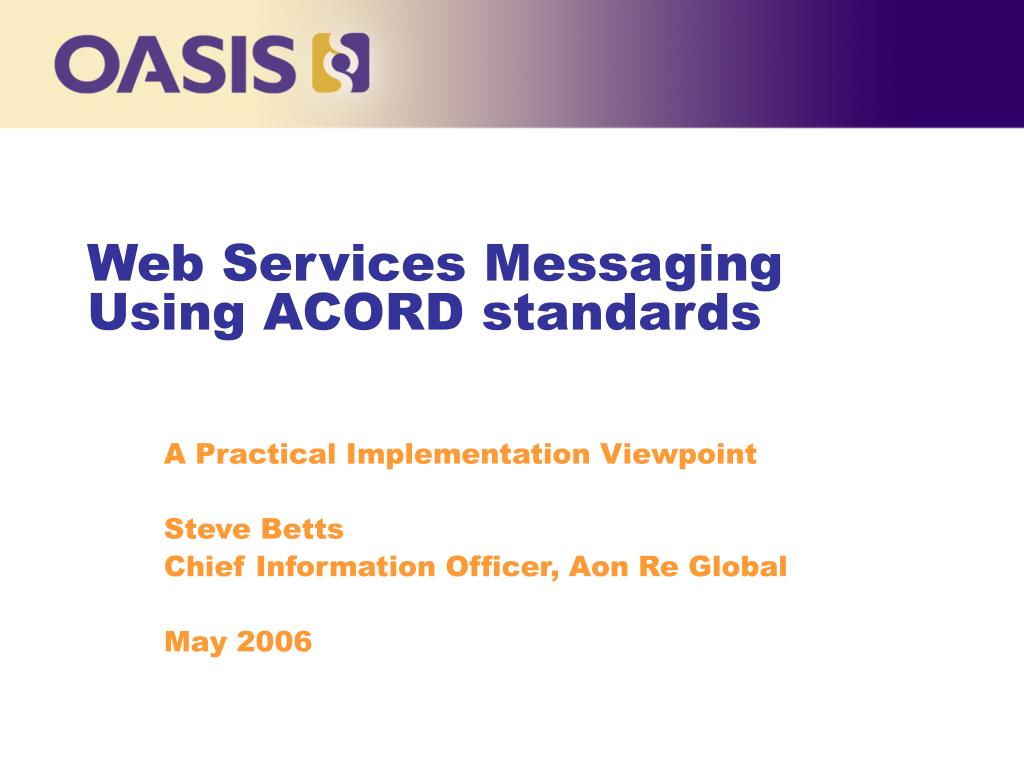 OASIS

Web Services Messaging Using ACORD standards

A Practical Implementation Viewpoint

Steve Betts
Chief Information Officer, Aon Re Global

May 2006